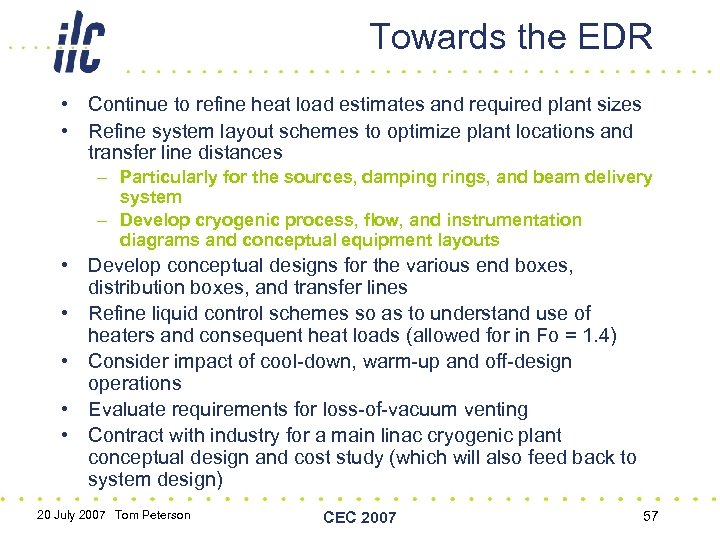 ilc

Towards the EDR

• Continue to refine heat load estimates and required plant sizes
• Refine system layout schemes to optimize plant locations and transfer line distances
– Particularly for the sources, damping rings, and beam delivery system
– Develop cryogenic process, flow, and instrumentation diagrams and conceptual equipment layouts
• Develop conceptual designs for the various end boxes, distribution boxes, and transfer lines
• Refine liquid control schemes so as to understand use of heaters and consequent heat loads (allowed for in Fo = 1.4)
• Consider impact of cool-down, warm-up and off-design operations
• Evaluate requirements for loss-of-vacuum venting
• Contract with industry for a main linac cryogenic plant conceptual design and cost study (which will also feed back to system design)

20 July 2007 Tom Peterson

CEC 2007

57